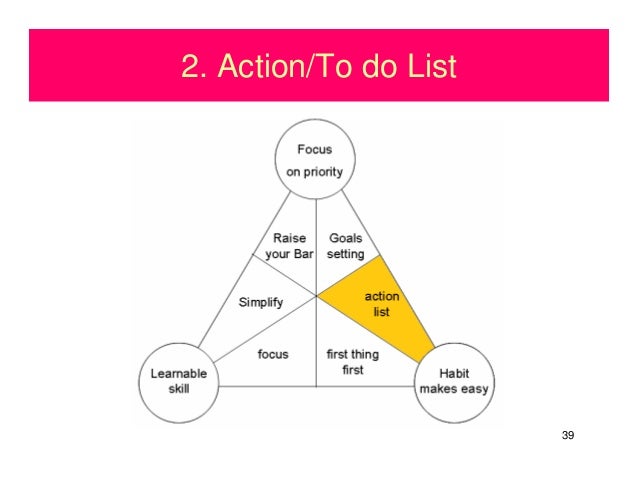 2. Action/To do List

Focus
on priority

Raise
your Bar

Goals
setting

Simplify

action
list

focus

first thing
first

Learnable
skill

Habit
makes easy

39